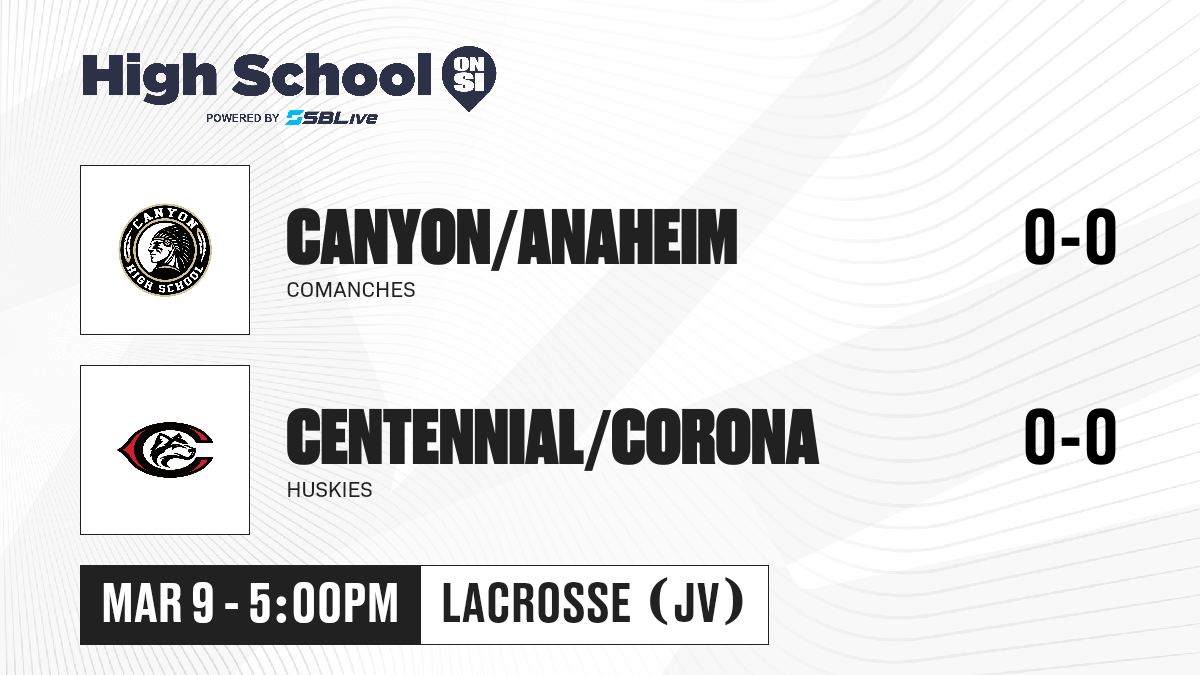 High School ON SI
POWERED BY SBLive

CANYON HIGH SCHOOL

CANYON/ANAHEIM
COMANCHES
0-0

CENTENNIAL/CORONA
HUSKIES
0-0

MAR 9 - 5:00PM
LACROSSE (JV)